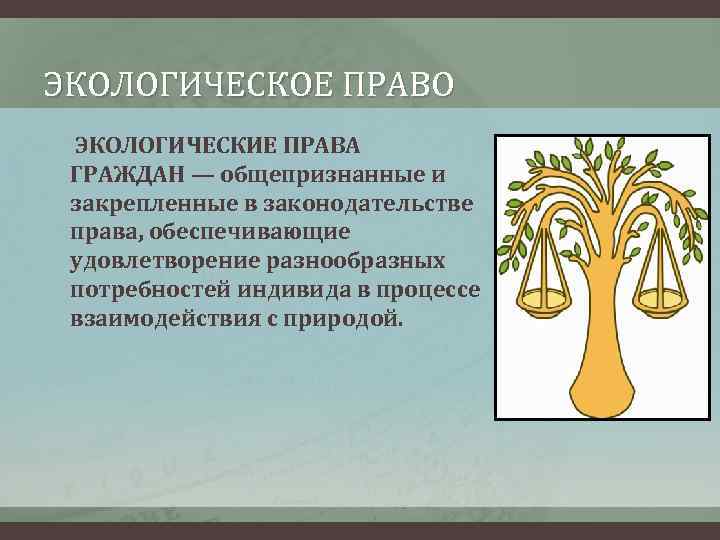 ЭКОЛОГИЧЕСКОЕ ПРАВО

ЭКОЛОГИЧЕСКИЕ ПРАВА ГРАЖДАН — общепризнанные и закрепленные в законодательстве права, обеспечивающие удовлетворение разнообразных потребностей индивида в процессе взаимодействия с природой.